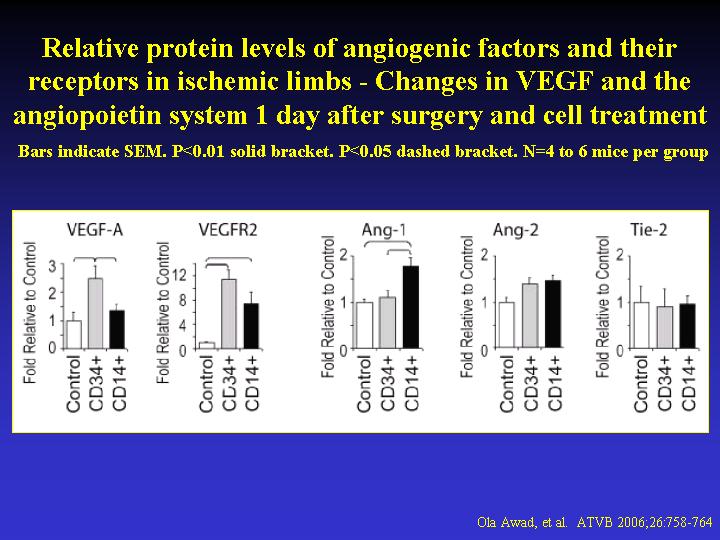 Relative protein levels of angiogenic factors and their receptors in ischemic limbs - Changes in VEGF and the angiopoietin system 1 day after surgery and cell treatment

Bars indicate SEM. P<0.01 solid bracket. P<0.05 dashed bracket. N=4 to 6 mice per group

VEGF-A
Fold Relative to Control
3
2
1
0
Control
CD34+
CD14+

VEGFR2
Fold Relative to Control
12
8
4
0
Control
CD34+
CD14+

Ang-1
Fold Relative to Control
2
1
0
Control
CD34+
CD14+

Ang-2
Fold Relative to Control
2
1
0
Control
CD34+
CD14+

Tie-2
Fold Relative to Control
2
1
0
Control
CD34+
CD14+

Ola Awad, et al. ATVB 2006;26:758-764